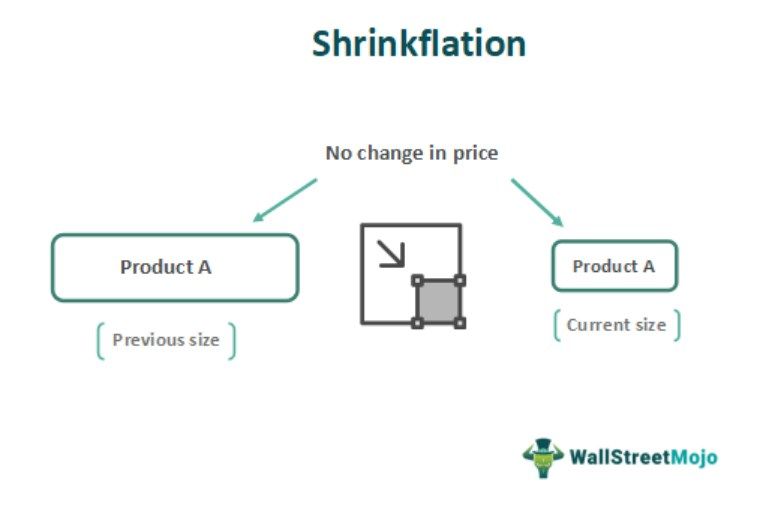 Shrinkflation

No change in price

Product A

Previous size

Product A

Current size

WallStreetMojo